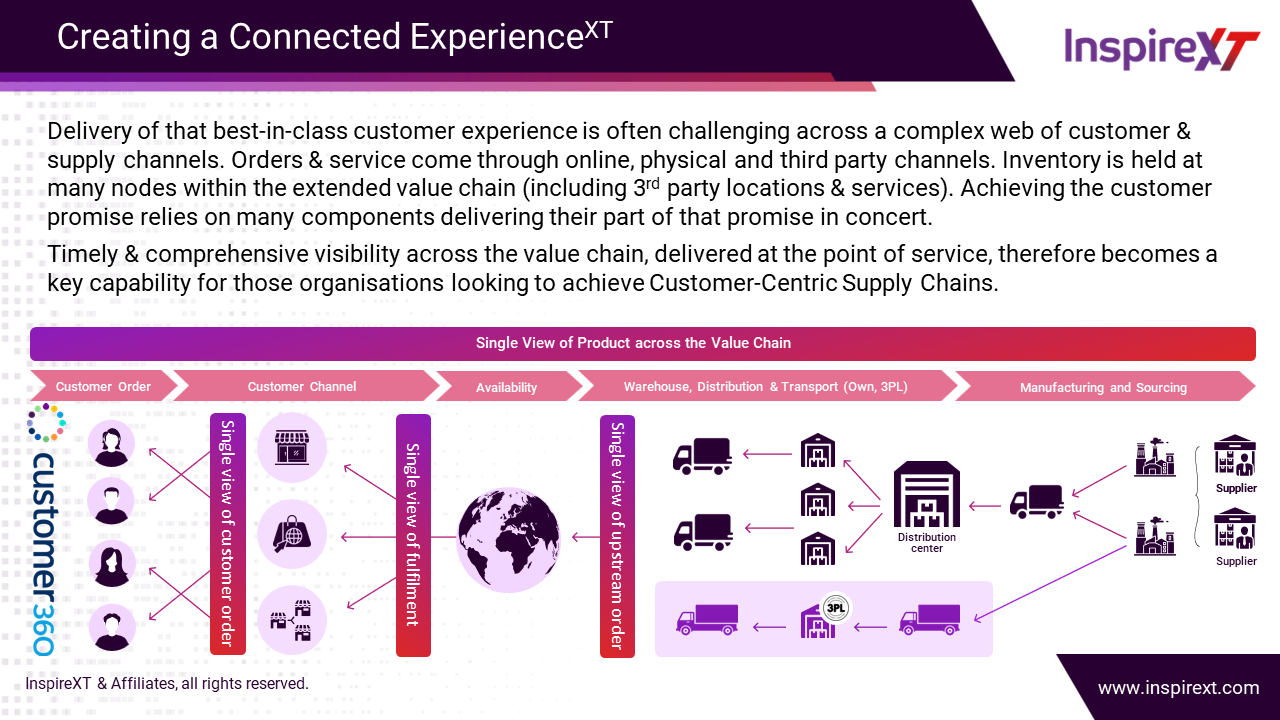 Creating a Connected Experience$^{XT}$

InspireXT

Delivery of that best-in-class customer experience is often challenging across a complex web of customer & supply channels. Orders & service come through online, physical and third party channels. Inventory is held at many nodes within the extended value chain (including 3$^{rd}$ party locations & services). Achieving the customer promise relies on many components delivering their part of that promise in concert.

Timely & comprehensive visibility across the value chain, delivered at the point of service, therefore becomes a key capability for those organisations looking to achieve Customer-Centric Supply Chains.

Single View of Product across the Value Chain

Customer Order

Customer Channel

Availability

Warehouse, Distribution & Transport (Own, 3PL)

Manufacturing and Sourcing

customer360

Single view of customer order

Single view of fulfilment

Single view of upstream order

Distribution center

3PL

Supplier

Supplier

InspireXT & Affiliates, all rights reserved.

www.inspirext.com